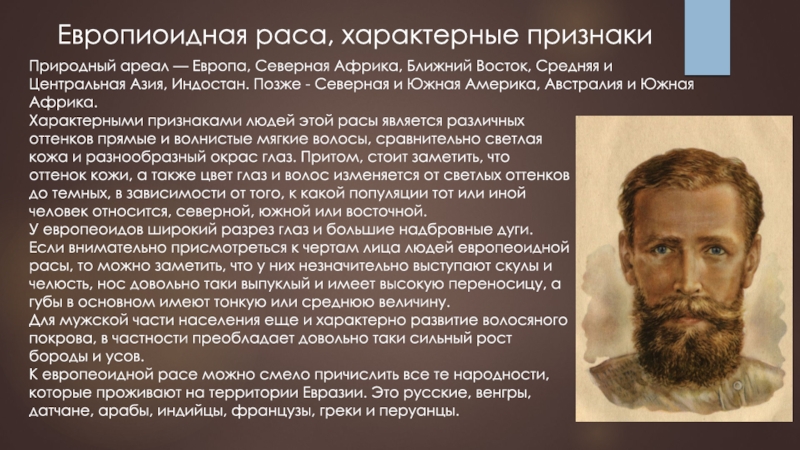 Европиоидная раса, характерные признаки

Природный ареал — Европа, Северная Африка, Ближний Восток, Средняя и Центральная Азия, Индостан. Позже - Северная и Южная Америка, Австралия и Южная Африка.
Характерными признаками людей этой расы является различных оттенков прямые и волнистые мягкие волосы, сравнительно светлая кожа и разнообразный окрас глаз. Притом, стоит заметить, что оттенок кожи, а также цвет глаз и волос изменяется от светлых оттенков до темных, в зависимости от того, к какой популяции тот или иной человек относится, северной, южной или восточной.
У европеоидов широкий разрез глаз и большие надбровные дуги.
Если внимательно присмотреться к чертам лица людей европеоидной расы, то можно заметить, что у них незначительно выступают скулы и челюсть, нос довольно таки выпуклый и имеет высокую переносицу, а губы в основном имеют тонкую или среднюю величину.
Для мужской части населения еще и характерно развитие волосяного покрова, в частности преобладает довольно таки сильный рост бороды и усов.
К европеоидной расе можно смело причислить все те народности, которые проживают на территории Евразии. Это русские, венгры, датчане, арабы, индийцы, французы, греки и перуанцы.